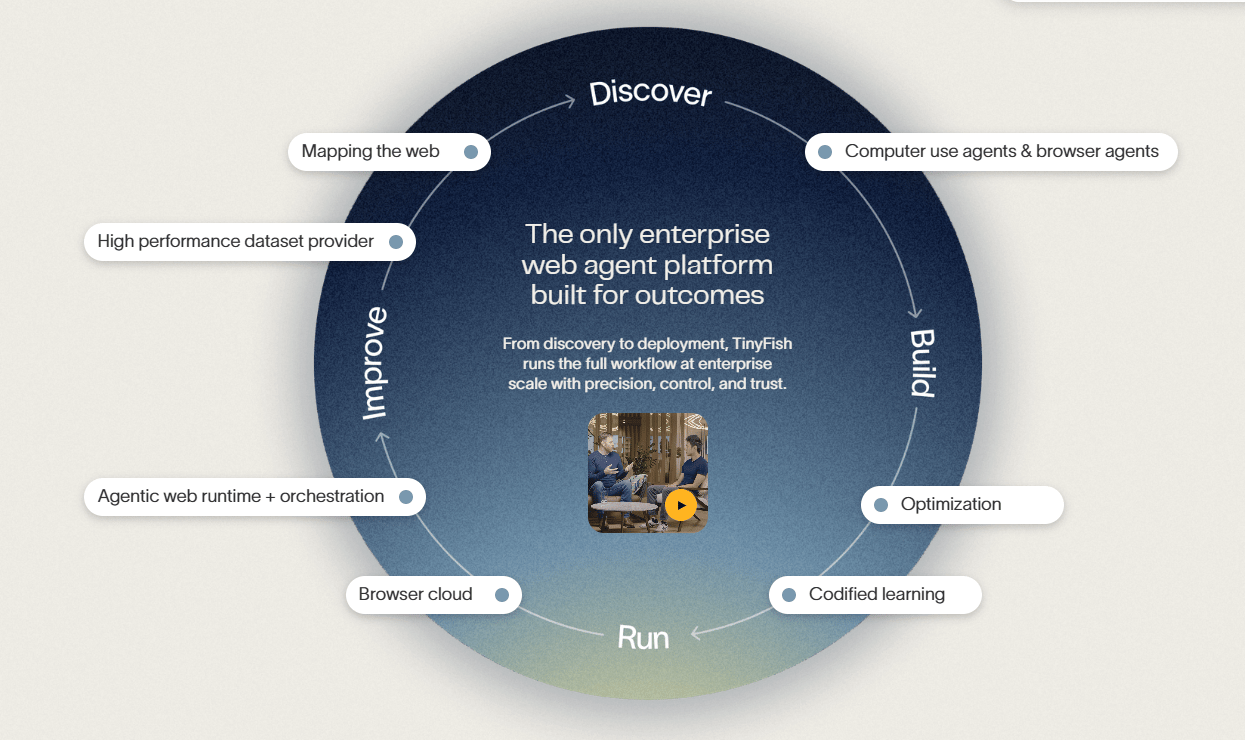 Discover

Mapping the web

Computer use agents & browser agents

High performance dataset provider

The only enterprise web agent platform built for outcomes

From discovery to deployment, TinyFish runs the full workflow at enterprise scale with precision, control, and trust.

Improve

Build

Agentic web runtime + orchestration

Optimization

Browser cloud

Codified learning

Run